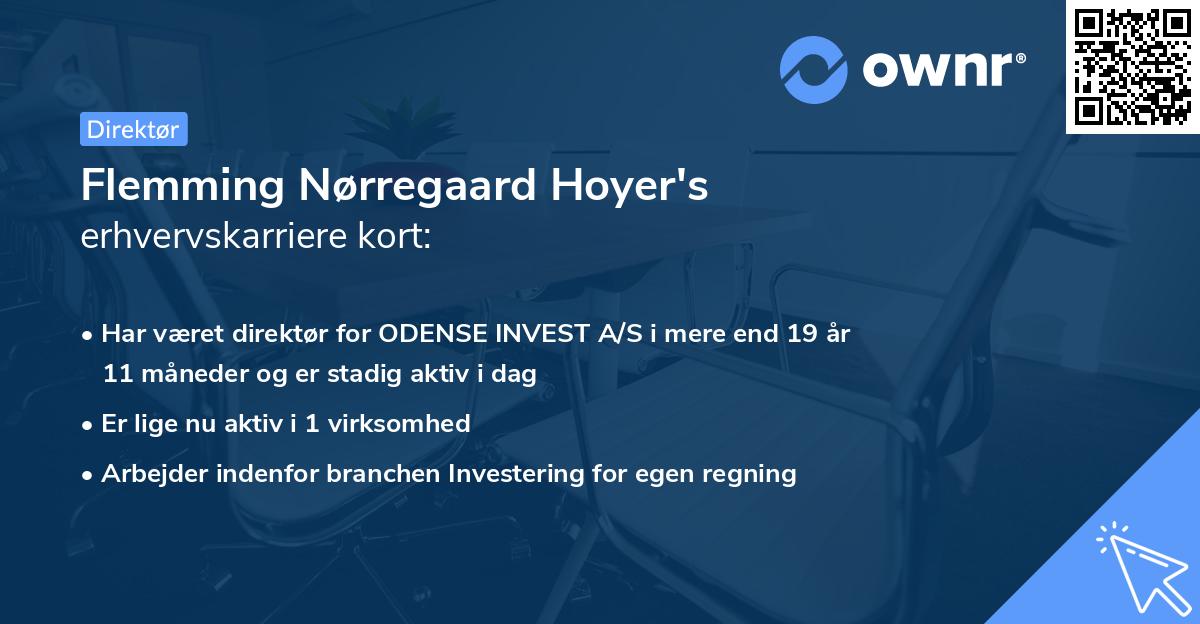 ownr®

Direktør

Flemming Nørregaard Hoyer's
erhvervskarriere kort:

• Har været direktør for ODENSE INVEST A/S i mere end 19 år 11 måneder og er stadig aktiv i dag

• Er lige nu aktiv i 1 virksomhed

• Arbejder indenfor branchen Investering for egen regning